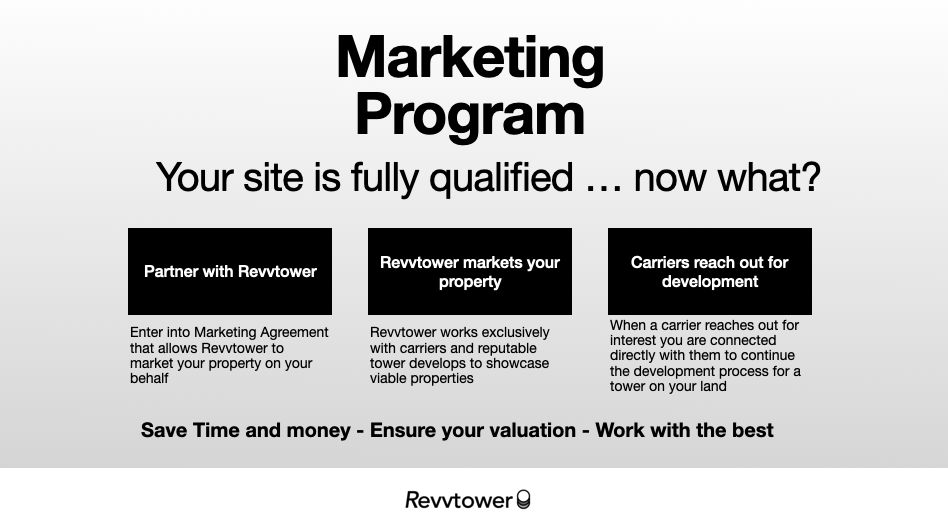 Marketing Program

Your site is fully qualified … now what?

Partner with Revvtower

Enter into Marketing Agreement that allows Revvtower to market your property on your behalf

Revvtower markets your property

Revvtower works exclusively with carriers and reputable tower develops to showcase viable properties

Carriers reach out for development

When a carrier reaches out for interest you are connected directly with them to continue the development process for a tower on your land

Save Time and money - Ensure your valuation - Work with the best

Revvtower